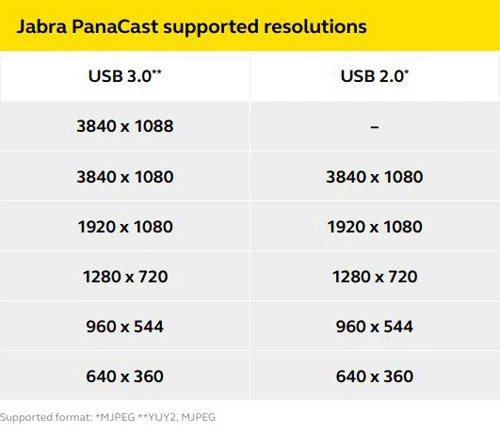 Jabra PanaCast supported resolutions

| USB 3.0** | USB 2.0* |
|---|---|
| 3840 x 1088 | – |
| 3840 x 1080 | 3840 x 1080 |
| 1920 x 1080 | 1920 x 1080 |
| 1280 x 720 | 1280 x 720 |
| 960 x 544 | 960 x 544 |
| 640 x 360 | 640 x 360 |

Supported format: *MJPEG **YUY2, MJPEG